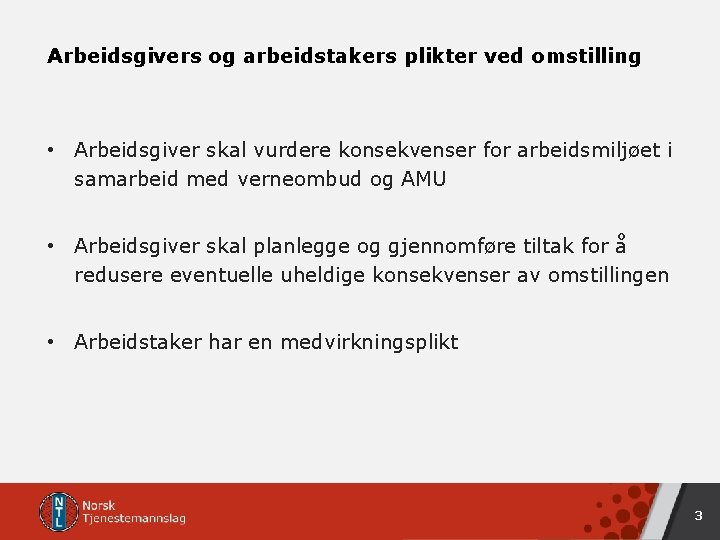 Arbeidsgivers og arbeidstakers plikter ved omstilling

• Arbeidsgiver skal vurdere konsekvenser for arbeidsmiljøet i samarbeid med verneombud og AMU

• Arbeidsgiver skal planlegge og gjennomføre tiltak for å redusere eventuelle uheldige konsekvenser av omstillingen

• Arbeidstaker har en medvirkningsplikt

NTL Norsk Tjenestemannslag

3